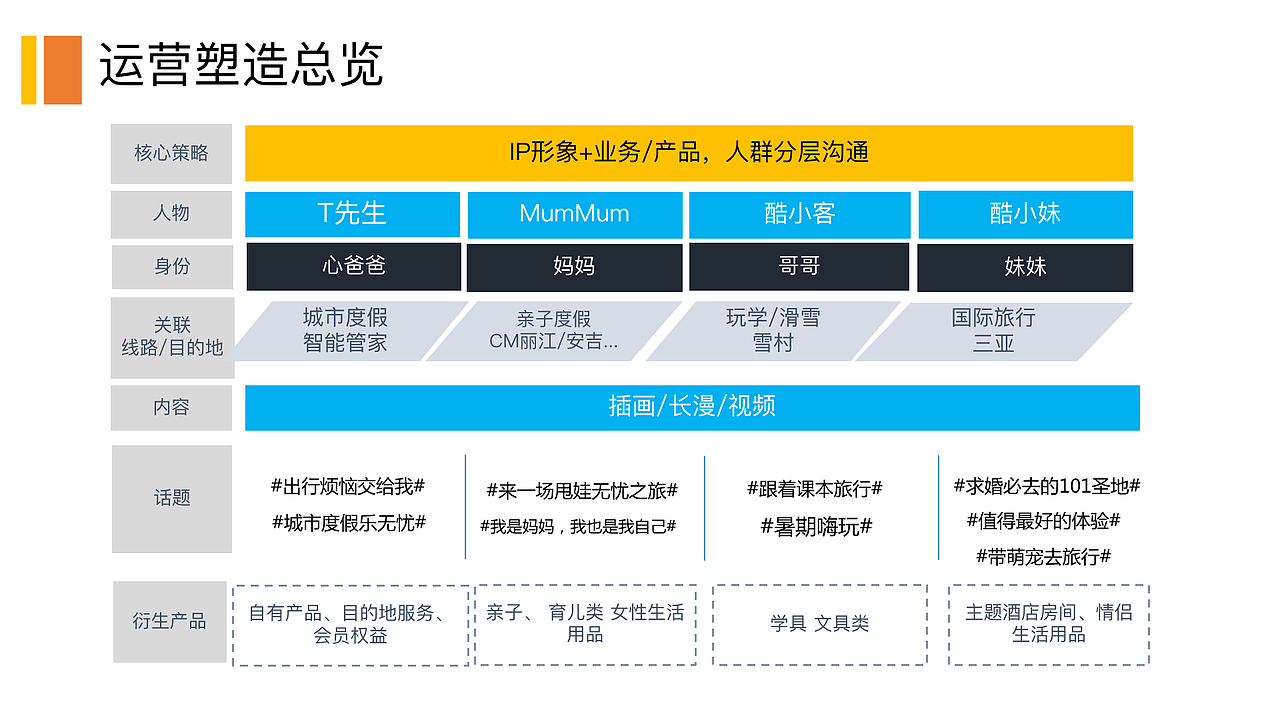 运营塑造总览

| 核心策略 | IP形象+业务/产品，人群分层沟通 | | | |
|---|---|---|---|---|
| 人物 | T先生 | MumMum | 酷小客 | 酷小妹 |
| 身份 | 心爸爸 | 妈妈 | 哥哥 | 妹妹 |
| 关联线路/目的地 | 城市度假 智能管家 | 亲子度假 CM丽江/安吉... | 玩学/滑雪 雪村 | 国际旅行 三亚 |
| 内容 | 插画/长漫/视频 | | | |
| 话题 | #出行烦恼交给我# #城市度假乐无忧# | #来一场甩娃无忧之旅# #我是妈妈，我也是我自己# | #跟着课本旅行# #暑期嗨玩# | #求婚必去的101圣地# #值得最好的体验# #带萌宠去旅行# |
| 衍生产品 | 自有产品、目的地服务、会员权益 | 亲子、 育儿类 女性生活用品 | 学具 文具类 | 主题酒店房间、情侣生活用品 |